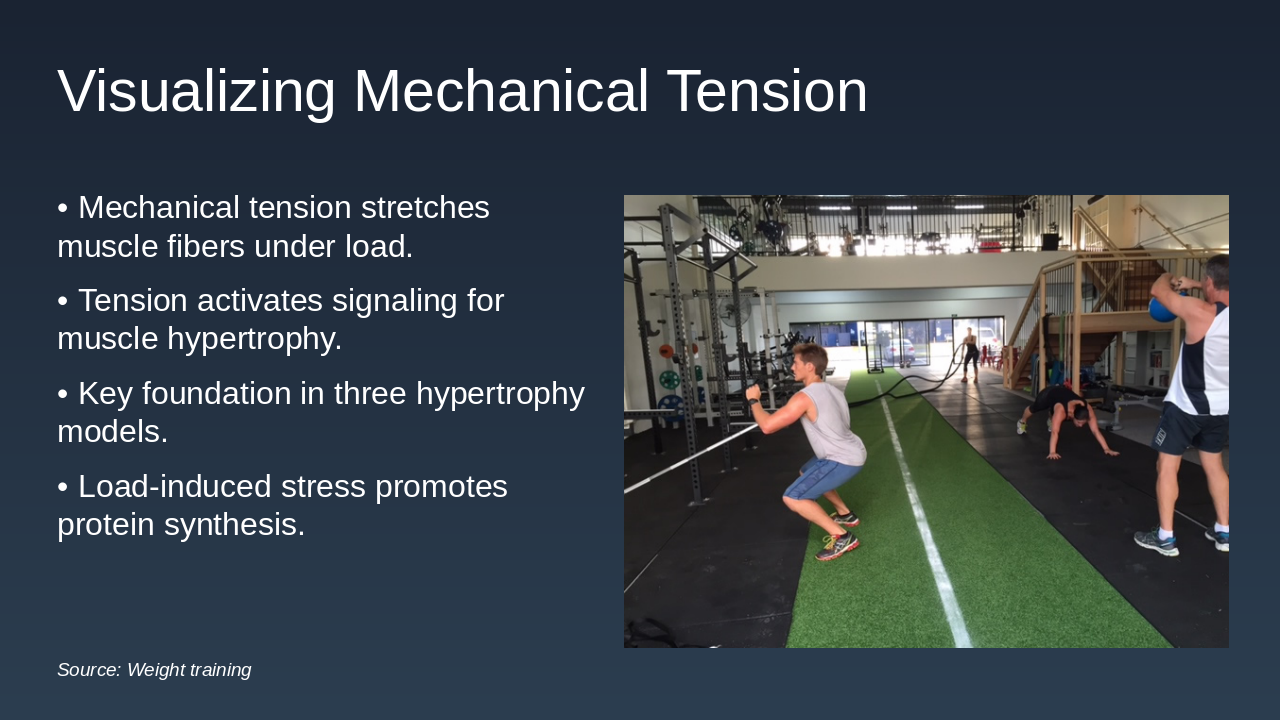 Visualizing Mechanical Tension

• Mechanical tension stretches muscle fibers under load.

• Tension activates signaling for muscle hypertrophy.

• Key foundation in three hypertrophy models.

• Load-induced stress promotes protein synthesis.

Source: Weight training